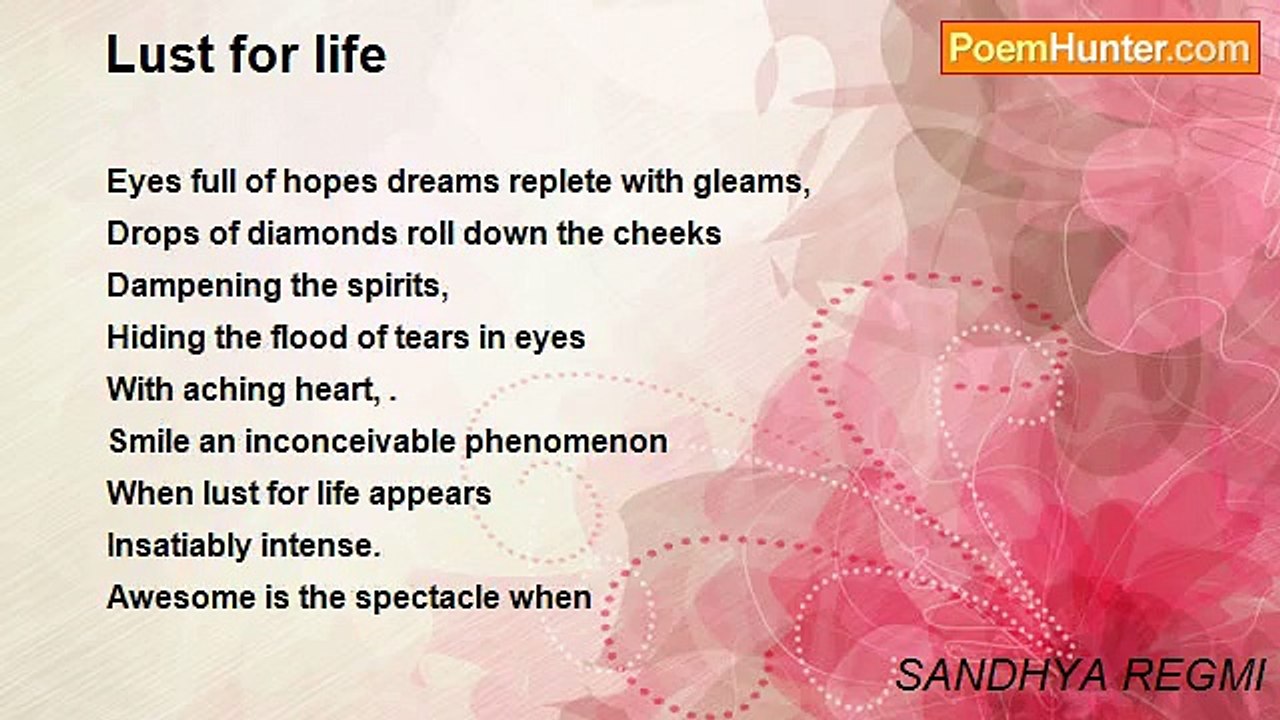 Lust for life

PoemHunter.com

Eyes full of hopes dreams replete with gleams,
Drops of diamonds roll down the cheeks
Dampening the spirits,
Hiding the flood of tears in eyes
With aching heart, .
Smile an inconceivable phenomenon
When lust for life appears
Insatiably intense.
Awesome is the spectacle when

SANDHYA REGMI